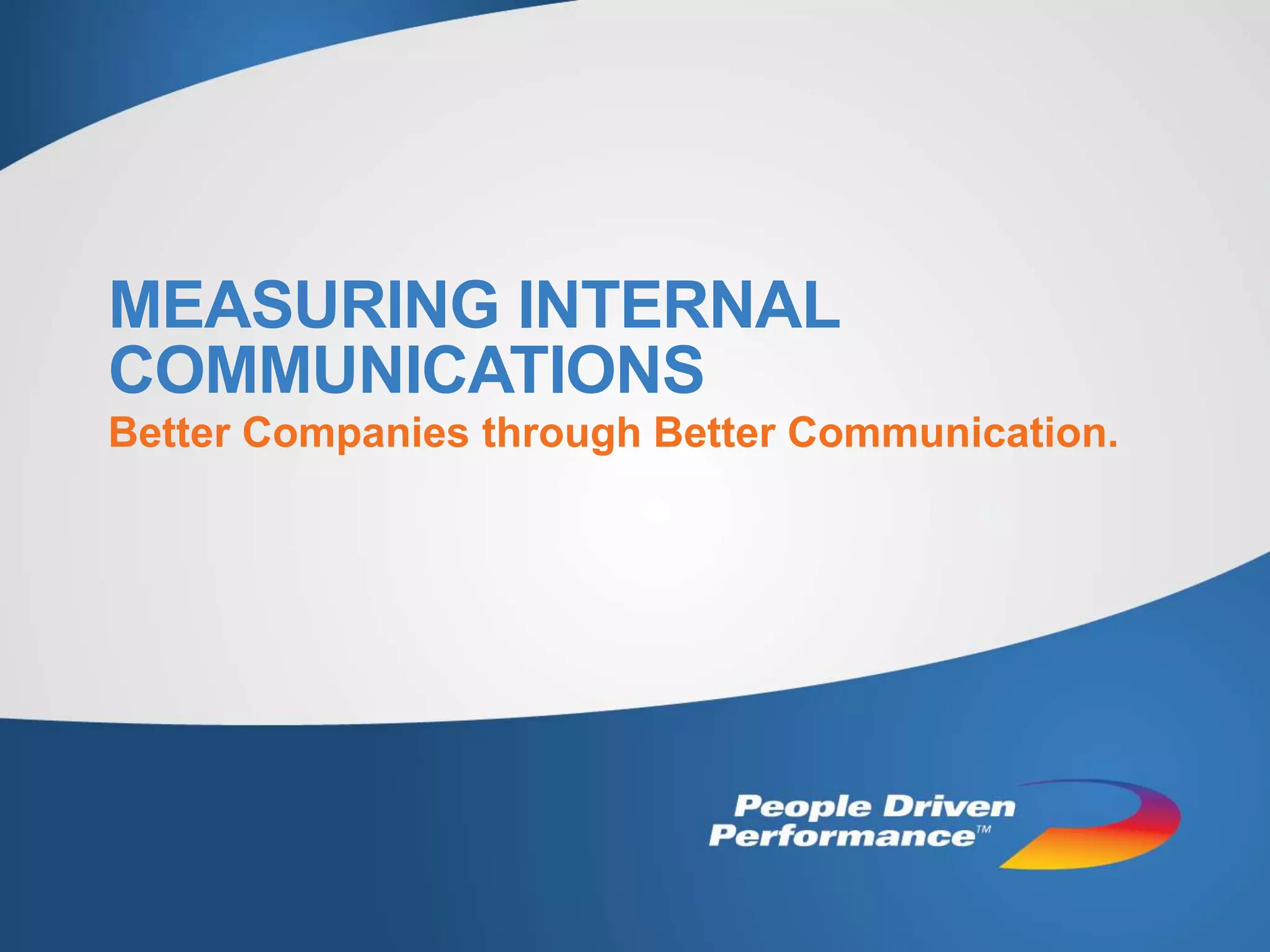 MEASURING INTERNAL COMMUNICATIONS

Better Companies through Better Communication.

People Driven Performance™